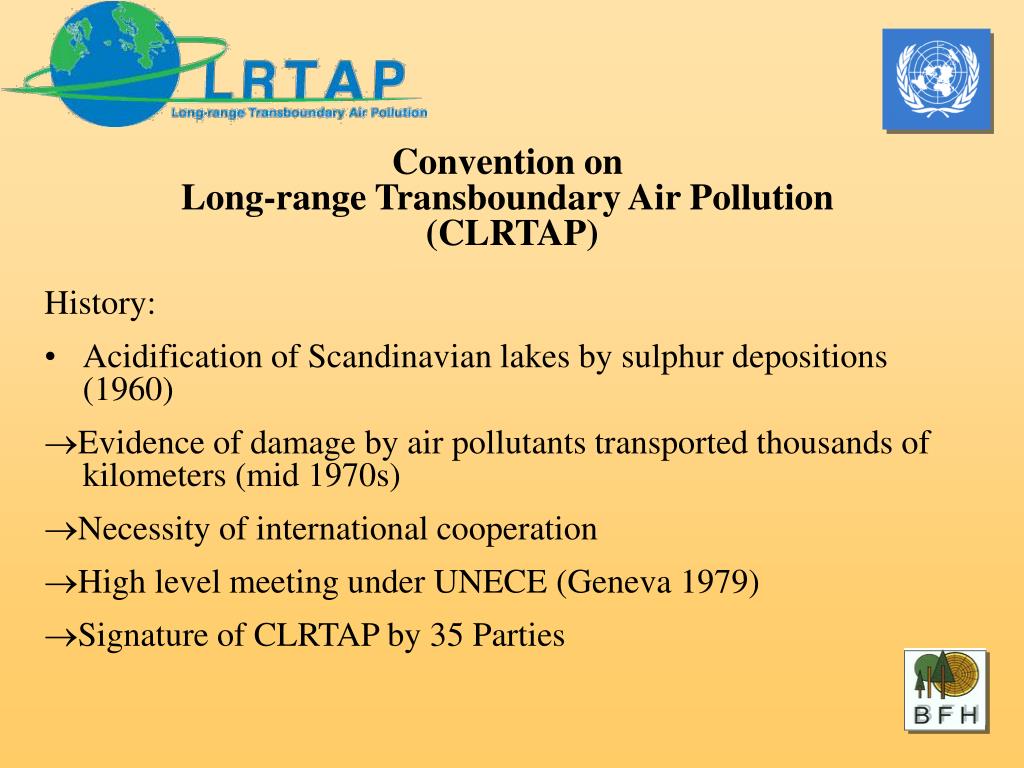 LRTAP
Long-range Transboundary Air Pollution

Convention on
Long-range Transboundary Air Pollution
(CLRTAP)

History:

• Acidification of Scandinavian lakes by sulphur depositions (1960)

→Evidence of damage by air pollutants transported thousands of kilometers (mid 1970s)

→Necessity of international cooperation

→High level meeting under UNECE (Geneva 1979)

→Signature of CLRTAP by 35 Parties

BFH